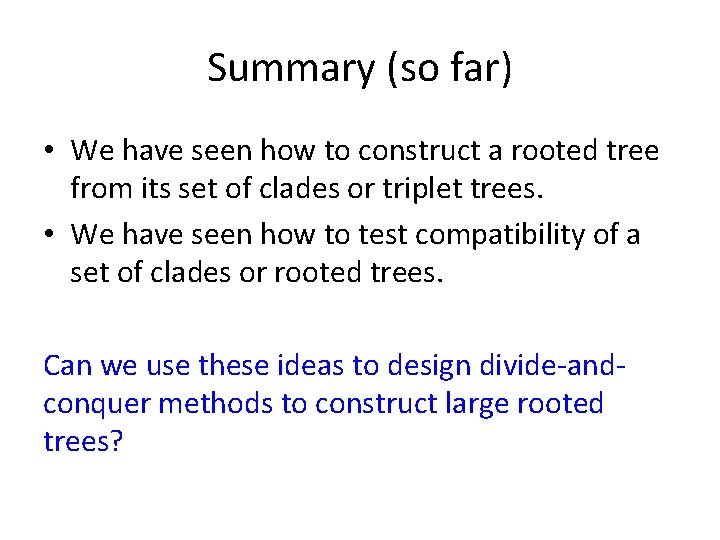 Summary (so far)

• We have seen how to construct a rooted tree from its set of clades or triplet trees.
• We have seen how to test compatibility of a set of clades or rooted trees.

Can we use these ideas to design divide-and-conquer methods to construct large rooted trees?